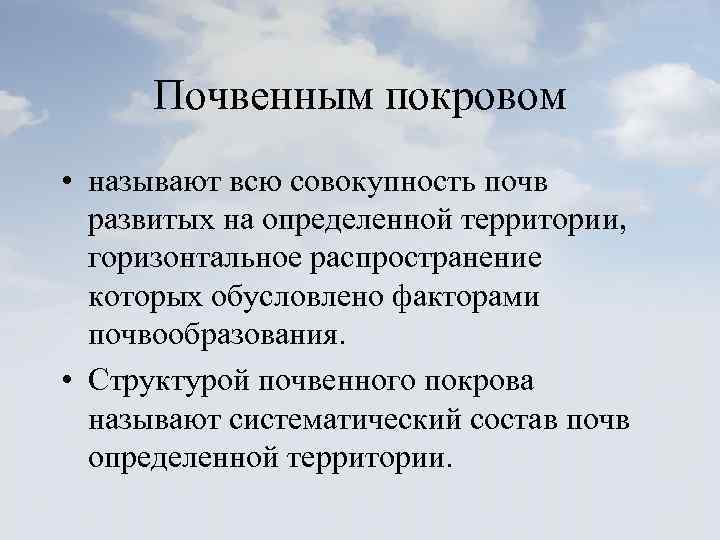 Почвенным покровом

• называют всю совокупность почв развитых на определенной территории, горизонтальное распространение которых обусловлено факторами почвообразования.

• Структурой почвенного покрова называют систематический состав почв определенной территории.